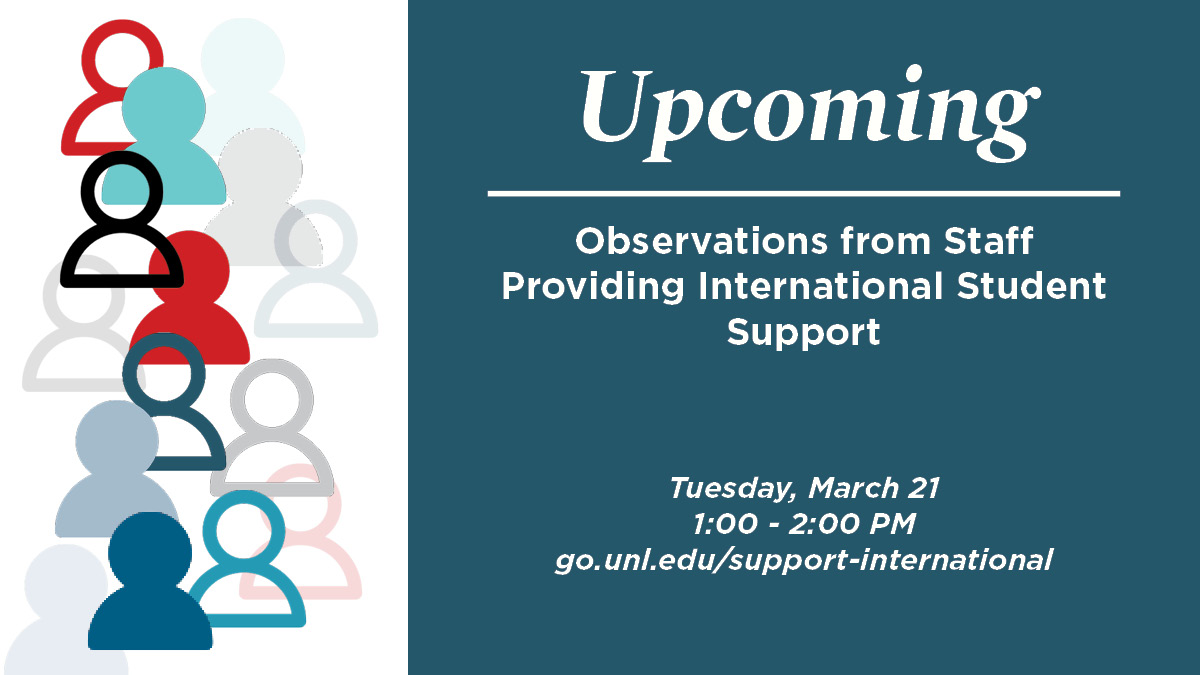 Upcoming

Observations from Staff Providing International Student Support

Tuesday, March 21
1:00 - 2:00 PM
go.unl.edu/support-international